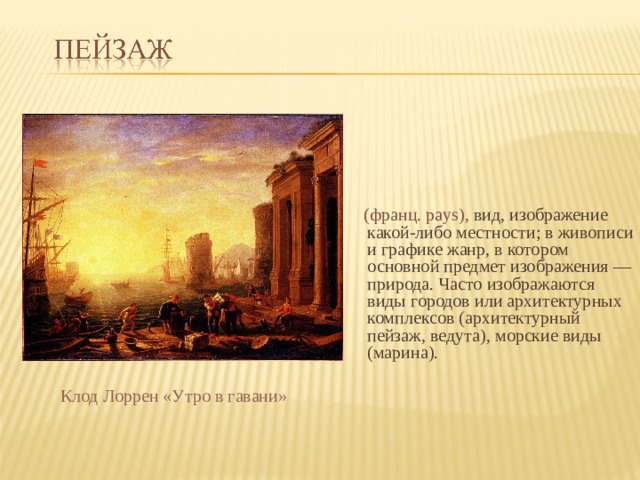 ПЕЙЗАЖ

(франц. pays), вид, изображение какой-либо местности; в живописи и графике жанр, в котором основной предмет изображения — природа. Часто изображаются виды городов или архитектурных комплексов (архитектурный пейзаж, ведута), морские виды (марина).

Клод Лоррен «Утро в гавани»